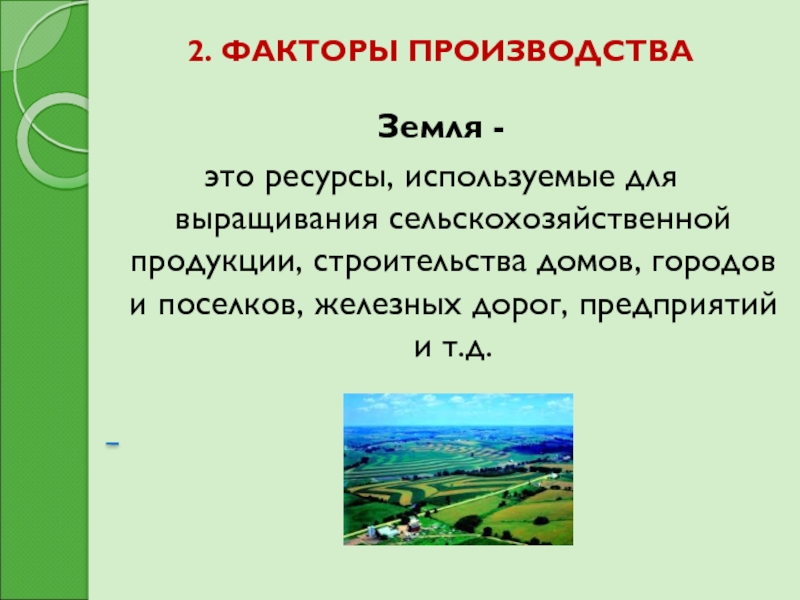 2. ФАКТОРЫ ПРОИЗВОДСТВА

Земля -

это ресурсы, используемые для выращивания сельскохозяйственной продукции, строительства домов, городов и поселков, железных дорог, предприятий и т.д.

–